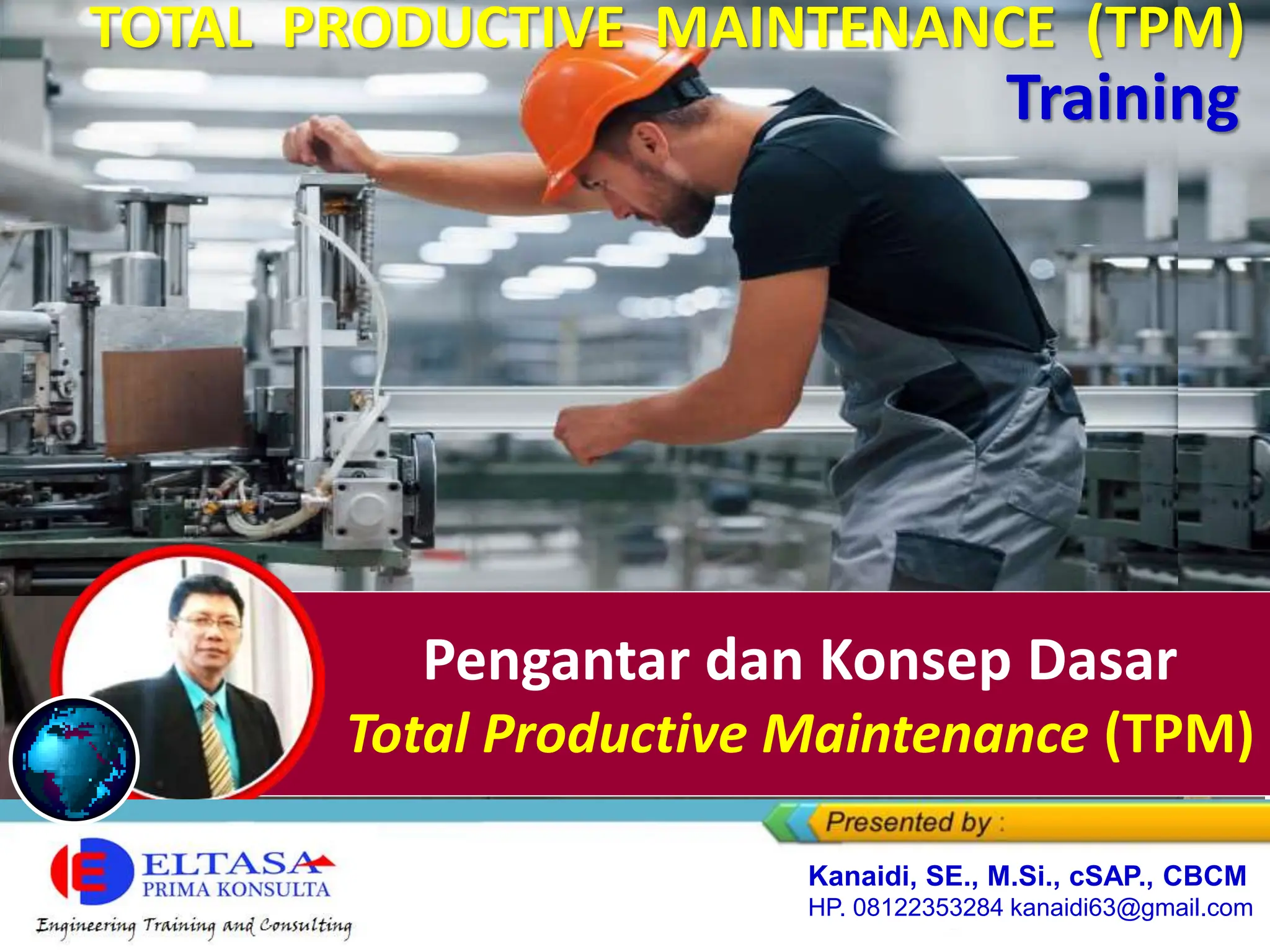 TOTAL PRODUCTIVE MAINTENANCE (TPM)
Training

Pengantar dan Konsep Dasar
Total Productive Maintenance (TPM)

Presented by :

ELTASA
PRIMA KONSULTA
Engineering Training and Consulting

Kanaidi, SE., M.Si., cSAP., CBCM
HP. 08122353284 kanaidi63@gmail.com